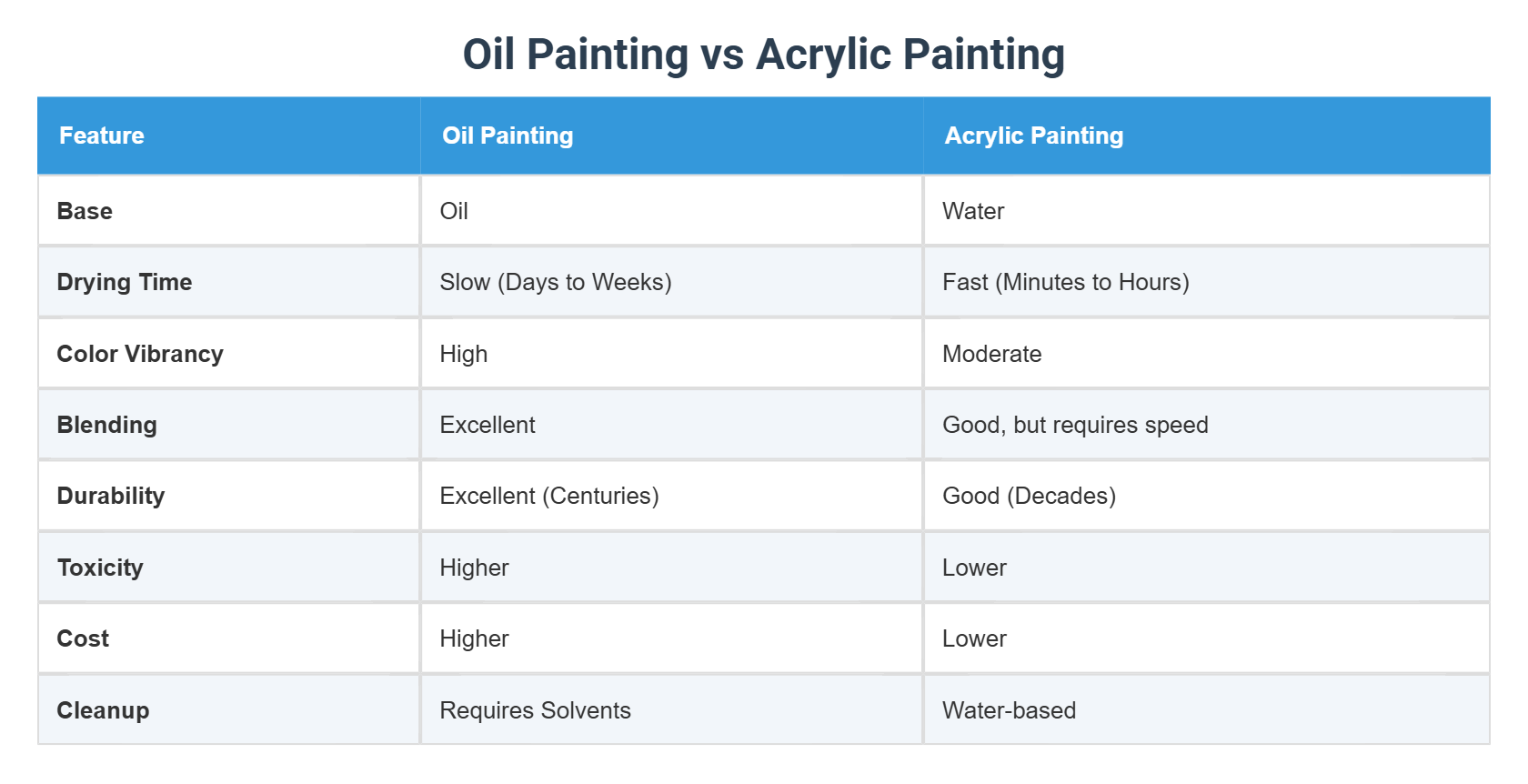 Oil Painting vs Acrylic Painting

| Feature | Oil Painting | Acrylic Painting |
|---|---|---|
| Base | Oil | Water |
| Drying Time | Slow (Days to Weeks) | Fast (Minutes to Hours) |
| Color Vibrancy | High | Moderate |
| Blending | Excellent | Good, but requires speed |
| Durability | Excellent (Centuries) | Good (Decades) |
| Toxicity | Higher | Lower |
| Cost | Higher | Lower |
| Cleanup | Requires Solvents | Water-based |